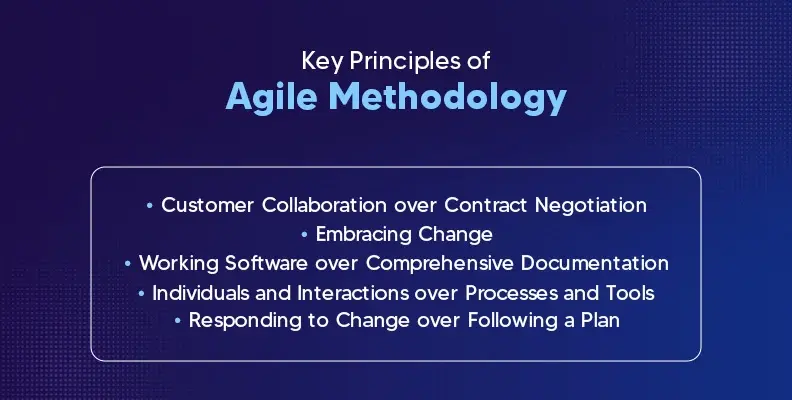 Key Principles of
Agile Methodology

• Customer Collaboration over Contract Negotiation
• Embracing Change
• Working Software over Comprehensive Documentation
• Individuals and Interactions over Processes and Tools
• Responding to Change over Following a Plan